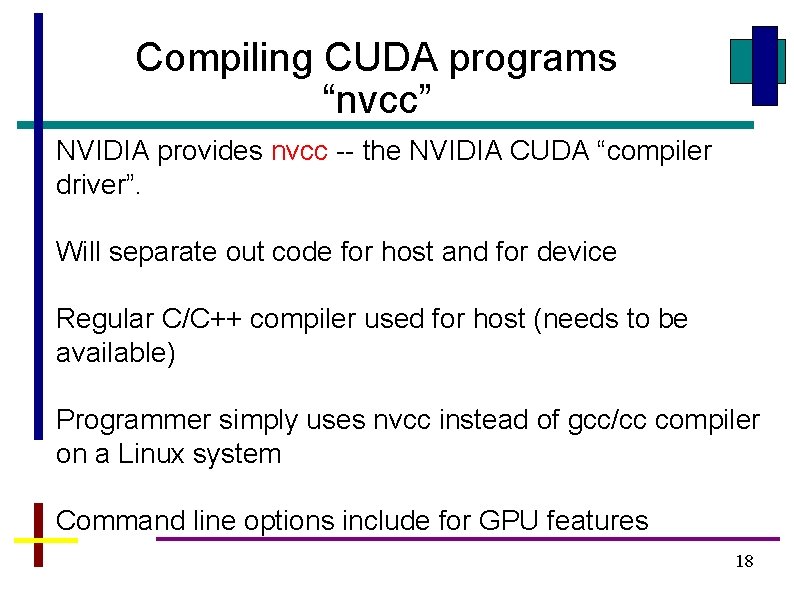 Compiling CUDA programs
“nvcc”

NVIDIA provides nvcc -- the NVIDIA CUDA “compiler driver”.

Will separate out code for host and for device

Regular C/C++ compiler used for host (needs to be available)

Programmer simply uses nvcc instead of gcc/cc compiler on a Linux system

Command line options include for GPU features

18